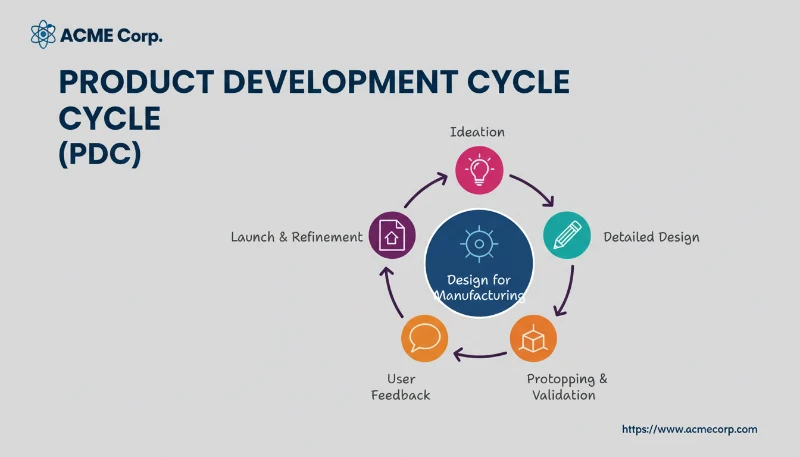 ACME Corp.

PRODUCT DEVELOPMENT CYCLE CYCLE (PDC)

Ideation

Detailed Design

Protopping & Validation

User Feedback

Launch & Refinement

Design for Manufacturing

https://www.acmecorp.com